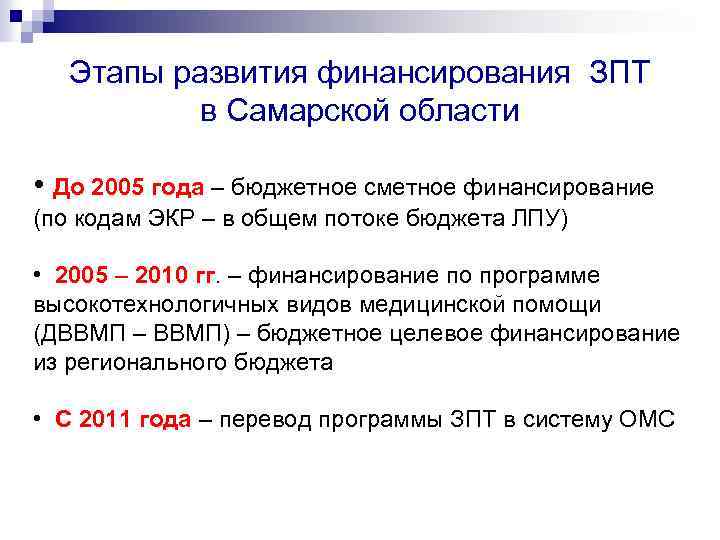 Этапы развития финансирования ЗПТ в Самарской области

• До 2005 года – бюджетное сметное финансирование (по кодам ЭКР – в общем потоке бюджета ЛПУ)

• 2005 – 2010 гг. – финансирование по программе высокотехнологичных видов медицинской помощи (ДВВМП – ВВМП) – бюджетное целевое финансирование из регионального бюджета

• С 2011 года – перевод программы ЗПТ в систему ОМС